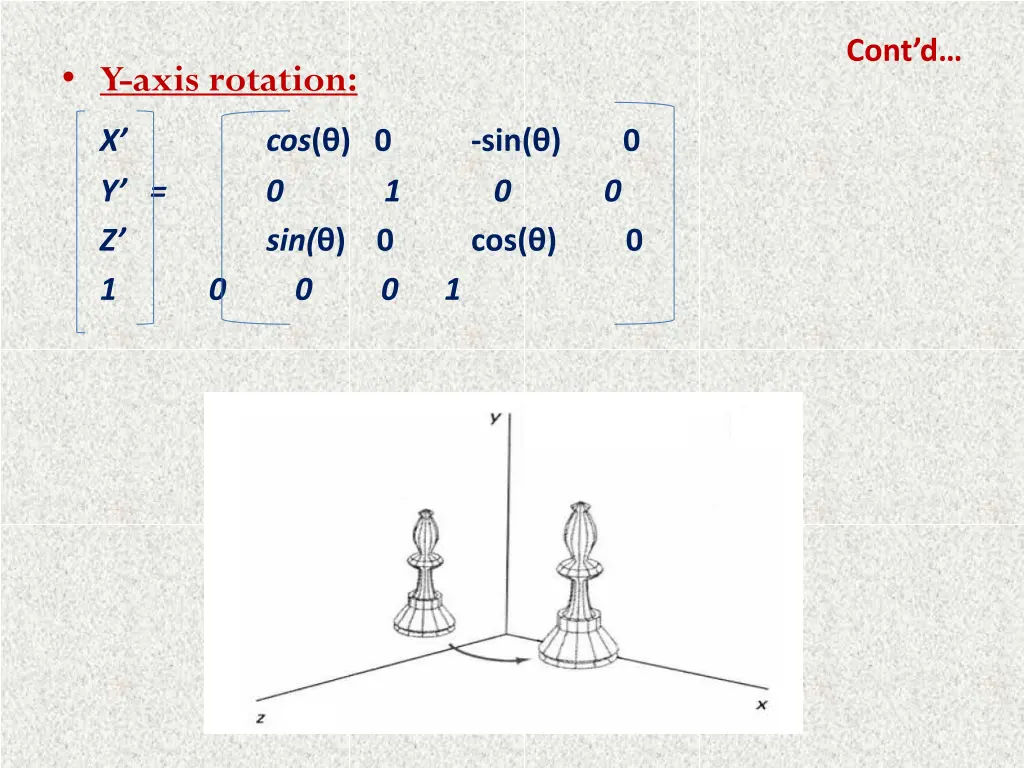 Cont'd…

• Y-axis rotation:

X'   cos(θ) 0 -sin(θ) 0
Y' = 0 1 0 0
Z'   sin(θ) 0 cos(θ) 0
1 0 0 0 1

y
z
x